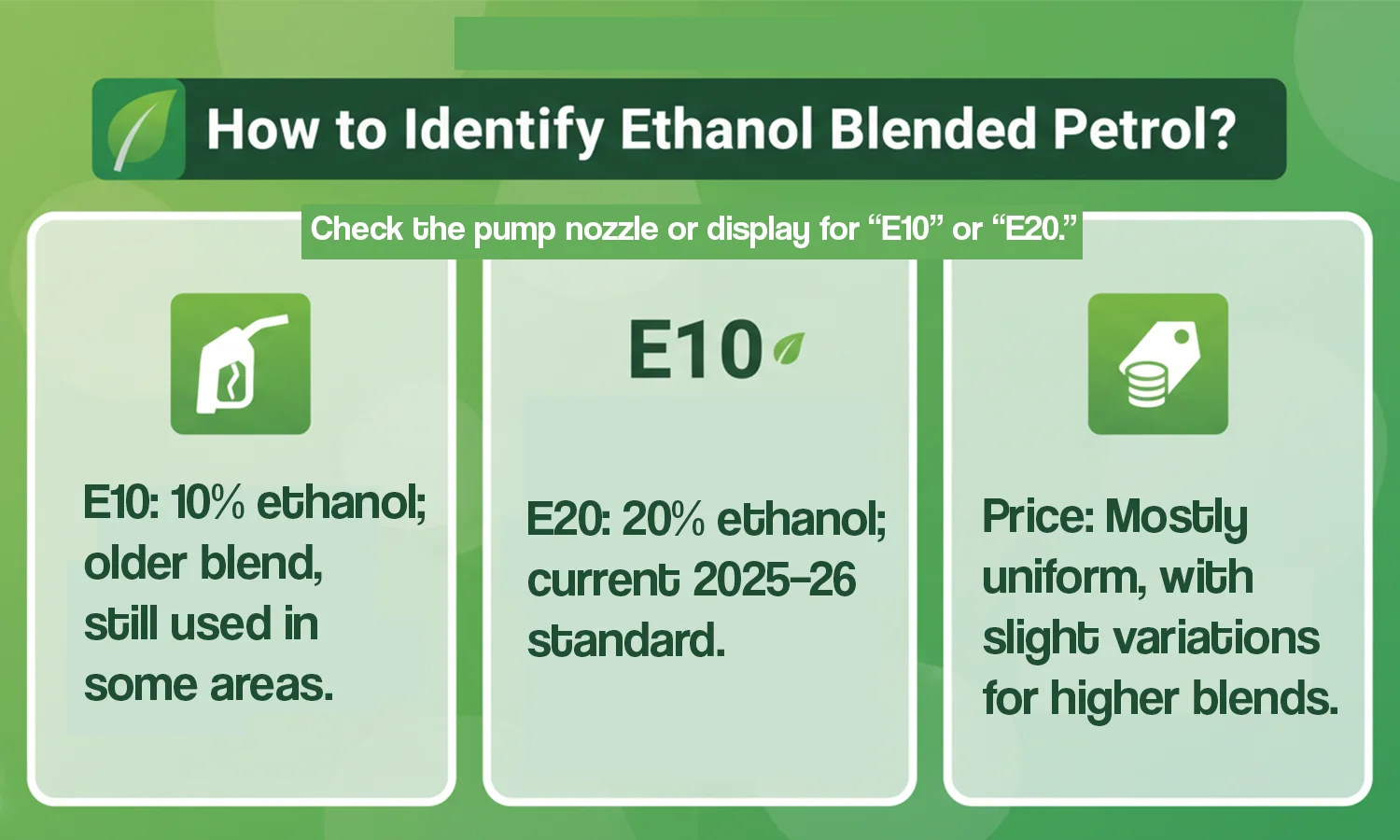 How to Identify Ethanol Blended Petrol?

Check the pump nozzle or display for “E10” or “E20.”

E10: 10% ethanol; older blend, still used in some areas.

E10

E20: 20% ethanol; current 2025-26 standard.

Price: Mostly uniform, with slight variations for higher blends.